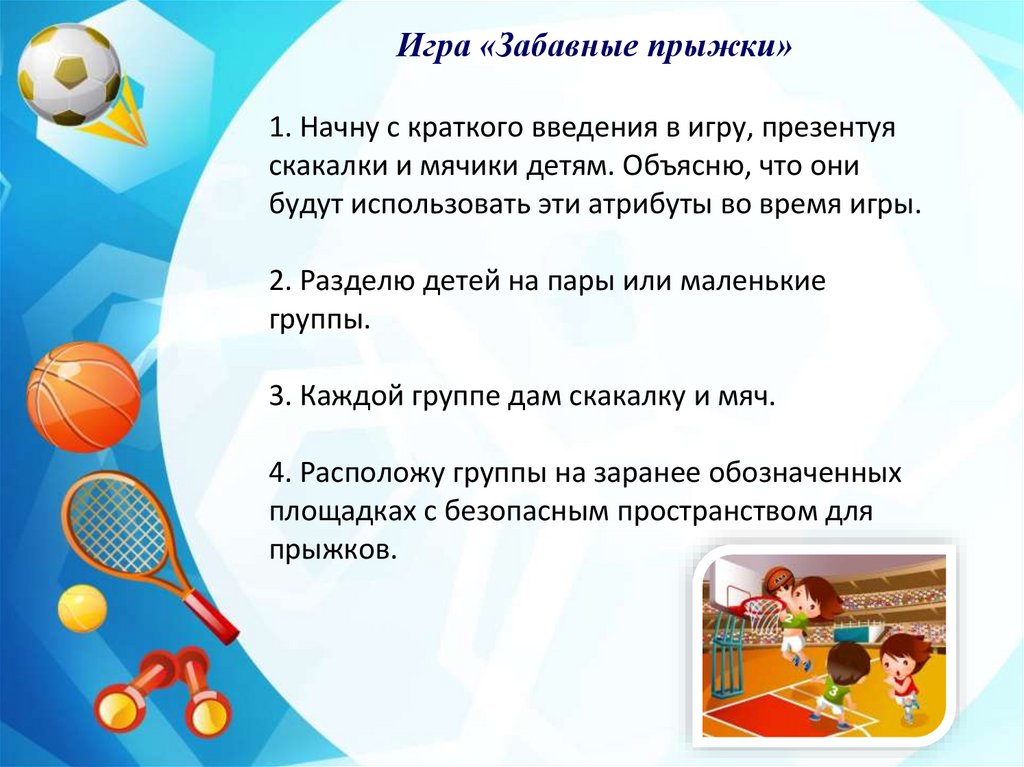 Игра «Забавные прыжки»

1. Начну с краткого введения в игру, презентуя скакалки и мячики детям. Объясню, что они будут использовать эти атрибуты во время игры.

2. Разделю детей на пары или маленькие группы.

3. Каждой группе дам скакалку и мяч.

4. Расположу группы на заранее обозначенных площадках с безопасным пространством для прыжков.